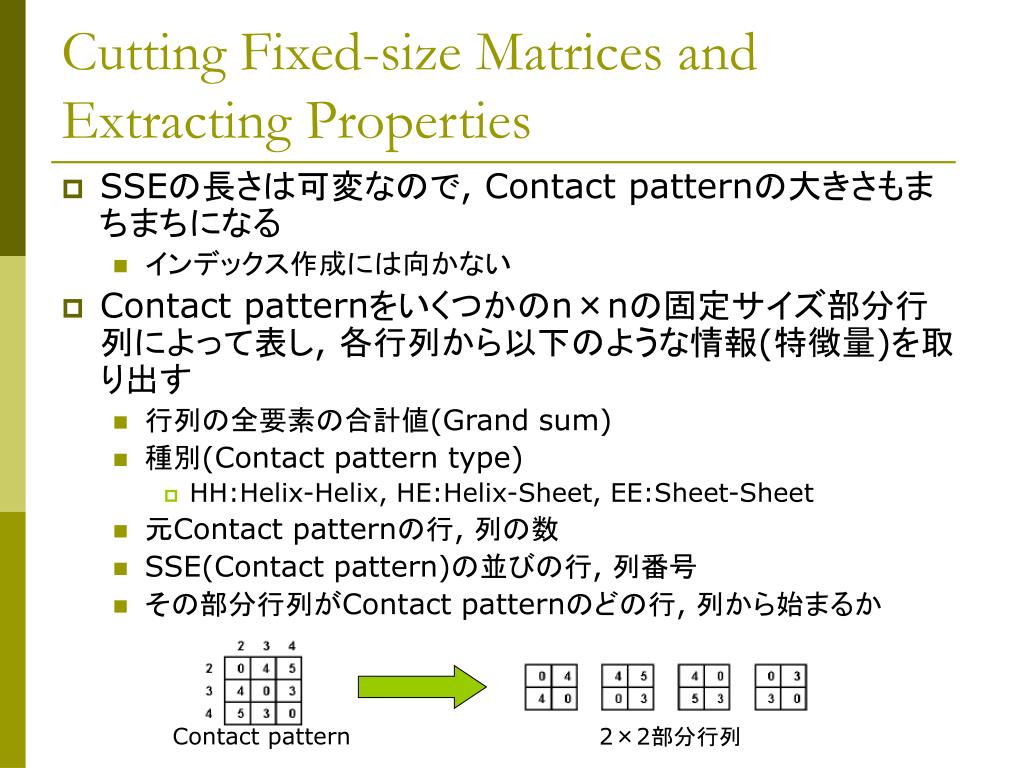 Cutting Fixed-size Matrices and Extracting Properties

SSEの長さは可変なので, Contact patternの大きさもまちまちになる

インデックス作成には向かない

Contact patternをいくつかのn×nの固定サイズ部分行列によって表し, 各行列から以下のような情報(特徴量)を取り出す

行列の全要素の合計値(Grand sum)

種別(Contact pattern type)

HH:Helix-Helix, HE:Helix-Sheet, EE:Sheet-Sheet

元Contact patternの行, 列の数

SSE(Contact pattern)の並びの行, 列番号

その部分行列がContact patternのどの行, 列から始まるか

|   | 2 | 3 | 4 |
|---|---|---|---|
| 2 | 0 | 4 | 5 |
| 3 | 4 | 0 | 3 |
| 4 | 5 | 3 | 0 |

Contact pattern

| 0 | 4 |
|---|---|
| 4 | 0 |

| 4 | 5 |
|---|---|
| 0 | 3 |

| 4 | 0 |
|---|---|
| 5 | 3 |

| 0 | 3 |
|---|---|
| 3 | 0 |

2×2部分行列